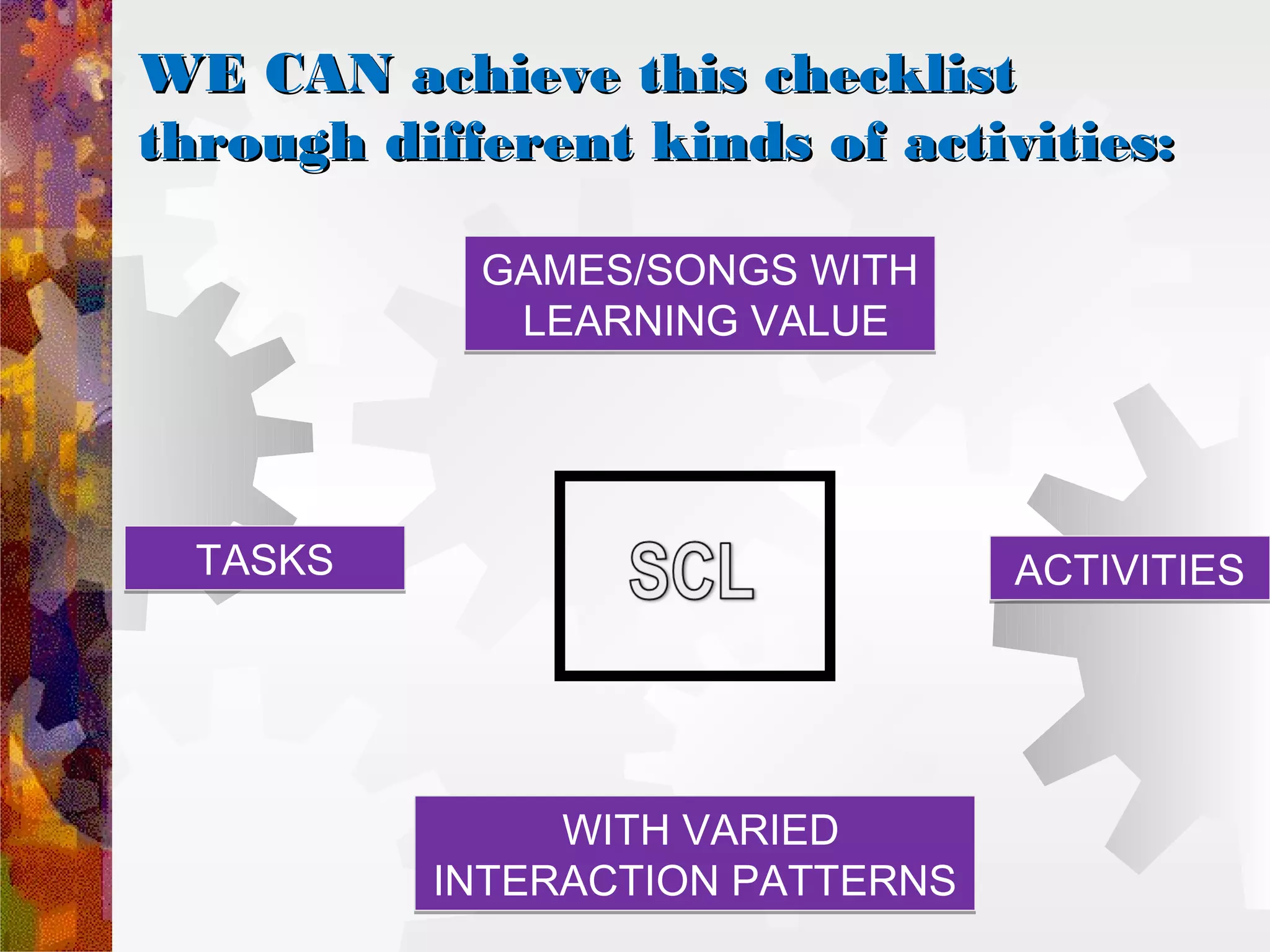 WE CAN achieve this checklist through different kinds of activities:

GAMES/SONGS WITH LEARNING VALUE

TASKS

SCL

ACTIVITIES

WITH VARIED INTERACTION PATTERNS